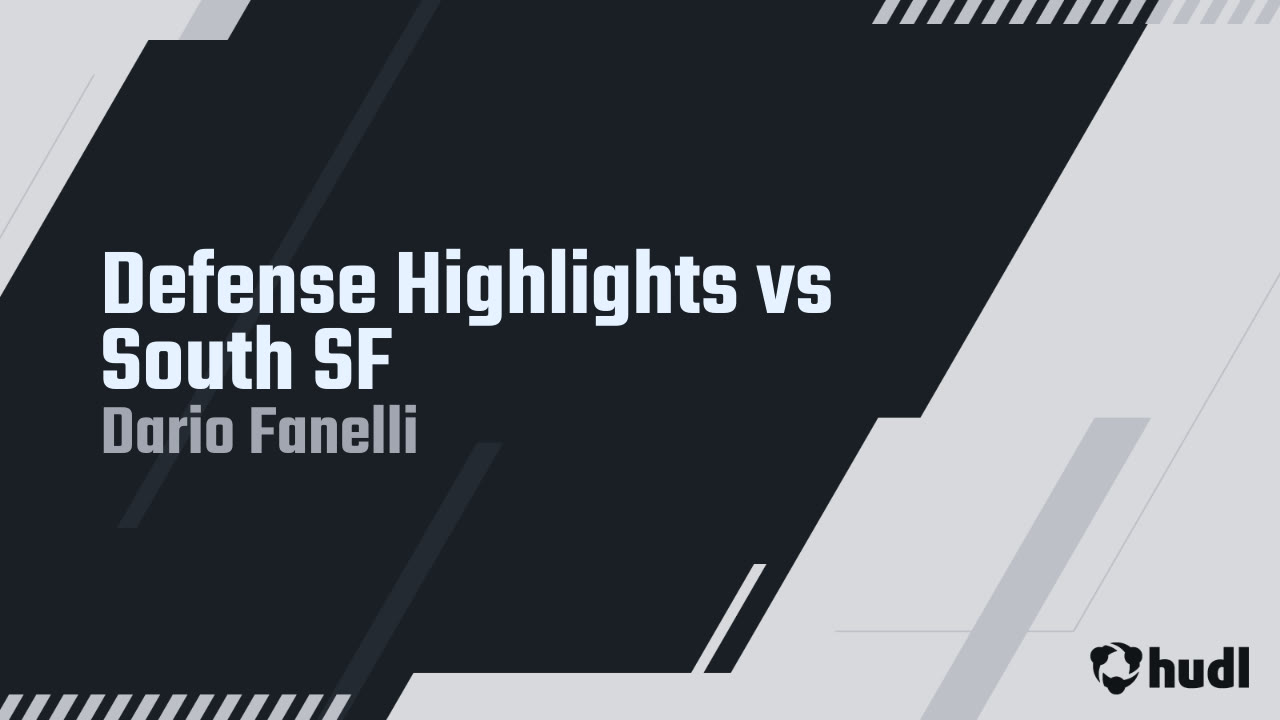 Defense Highlights vs South SF
Dario Fanelli
hudl